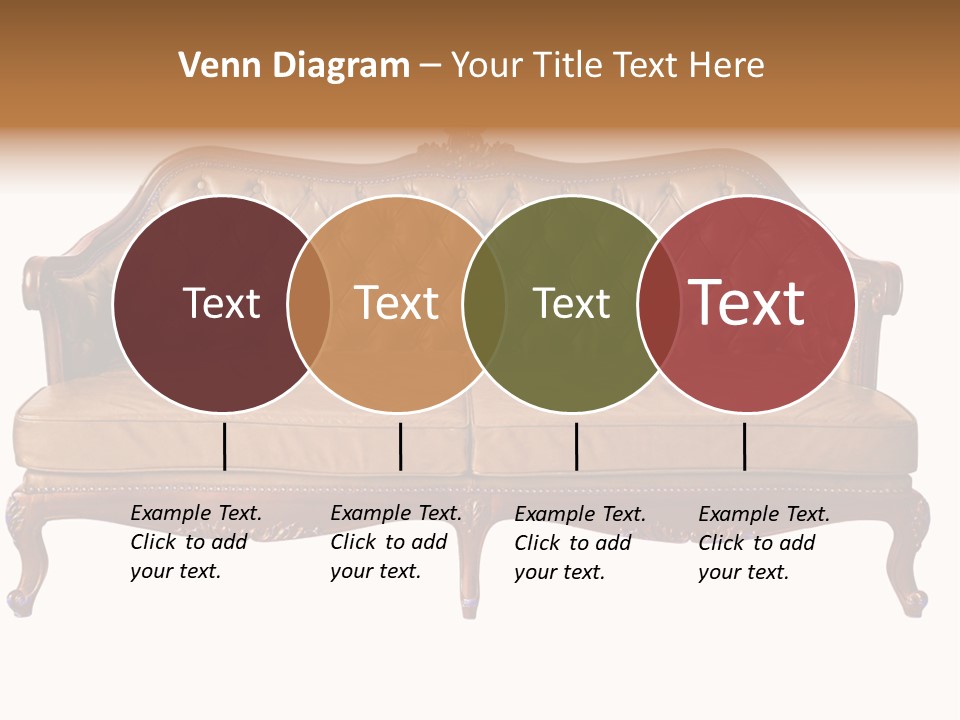 Venn Diagram – Your Title Text Here

Text

Text

Text

Text

Example Text. Click to add your text.

Example Text. Click to add your text.

Example Text. Click to add your text.

Example Text. Click to add your text.